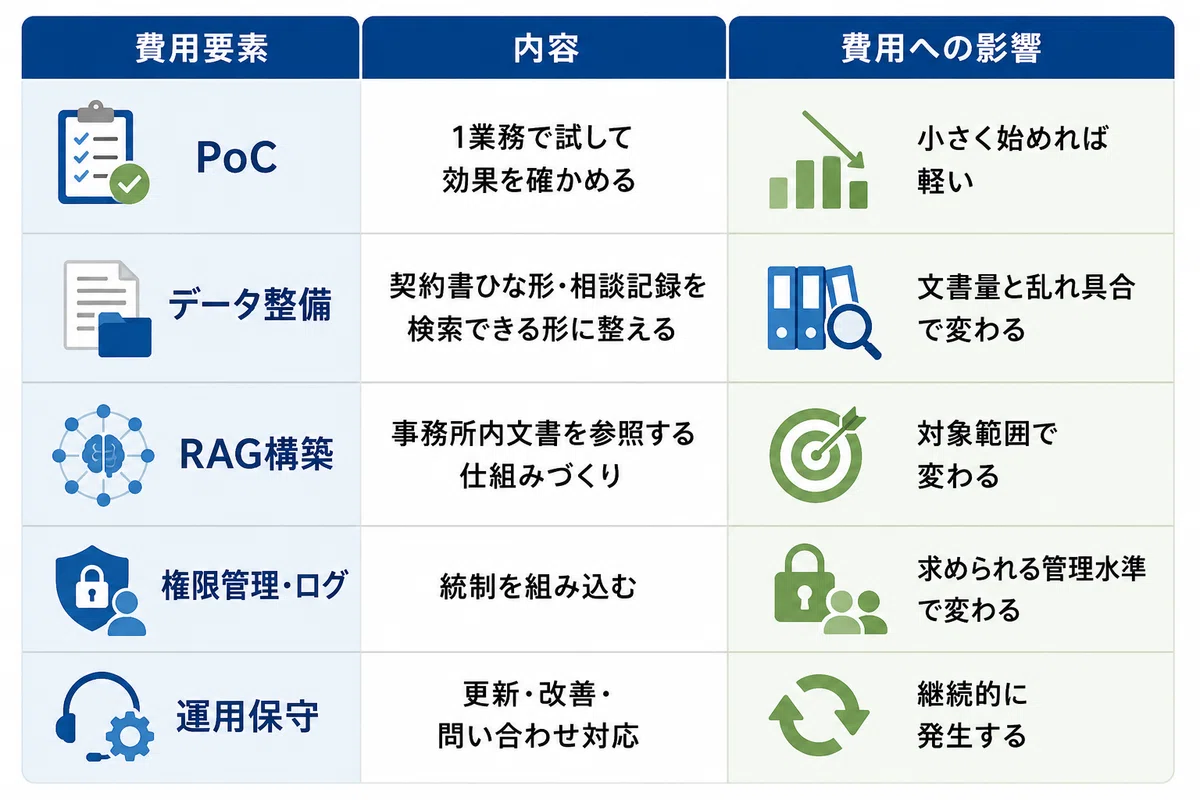 | 費用要素 | 内容 | 費用への影響 |
|---|---|---|
| PoC | 1業務で試して効果を確かめる | 小さく始めれば軽い |
| データ整備 | 契約書ひな形・相談記録を検索できる形に整える | 文書量と乱れ具合で変わる |
| RAG構築 | 事務所内文書を参照する仕組みづくり | 対象範囲で変わる |
| 権限管理・ログ | 統制を組み込む | 求められる管理水準で変わる |
| 運用保守 | 更新・改善・問い合わせ対応 | 継続的に発生する |